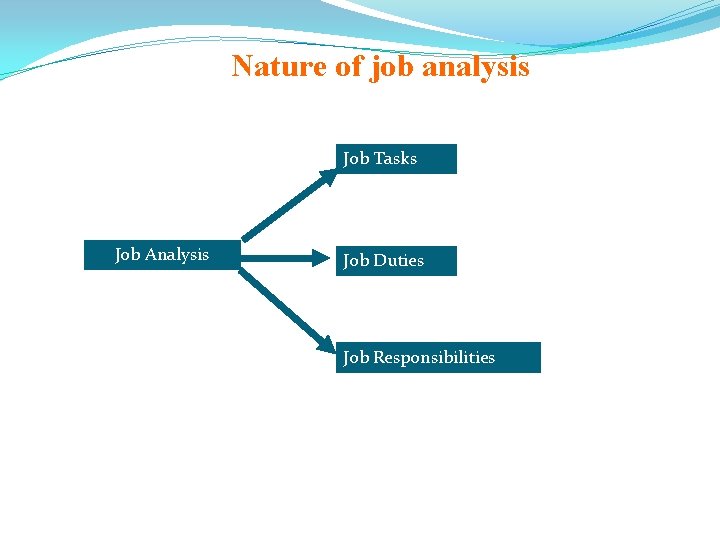 Nature of job analysis

Job Analysis

Job Tasks

Job Duties

Job Responsibilities